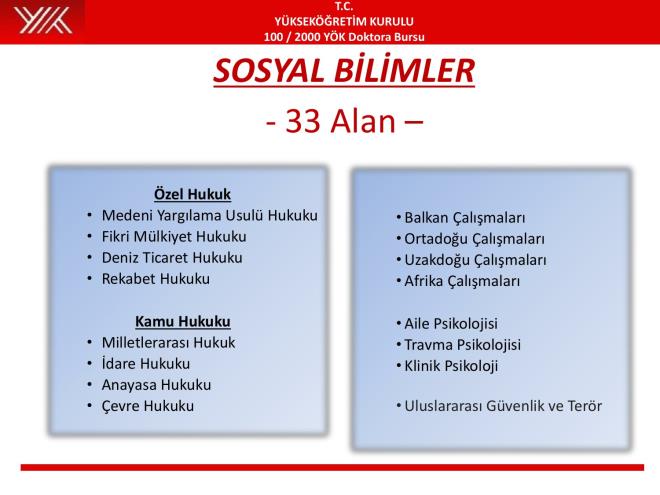 T.C.
YÜKSEKÖĞRETİM KURULU
100 / 2000 YÖK Doktora Bursu

SOSYAL BİLİMLER

- 33 Alan –

Özel Hukuk
• Medeni Yargılama Usulü Hukuku
• Fikri Mülkiyet Hukuku
• Deniz Ticaret Hukuku
• Rekabet Hukuku

Kamu Hukuku
• Milletlerarası Hukuk
• İdare Hukuku
• Anayasa Hukuku
• Çevre Hukuku

• Balkan Çalışmaları
• Ortadoğu Çalışmaları
• Uzakdoğu Çalışmaları
• Afrika Çalışmaları

• Aile Psikolojisi
• Travma Psikolojisi
• Klinik Psikoloji

• Uluslararası Güvenlik ve Terör